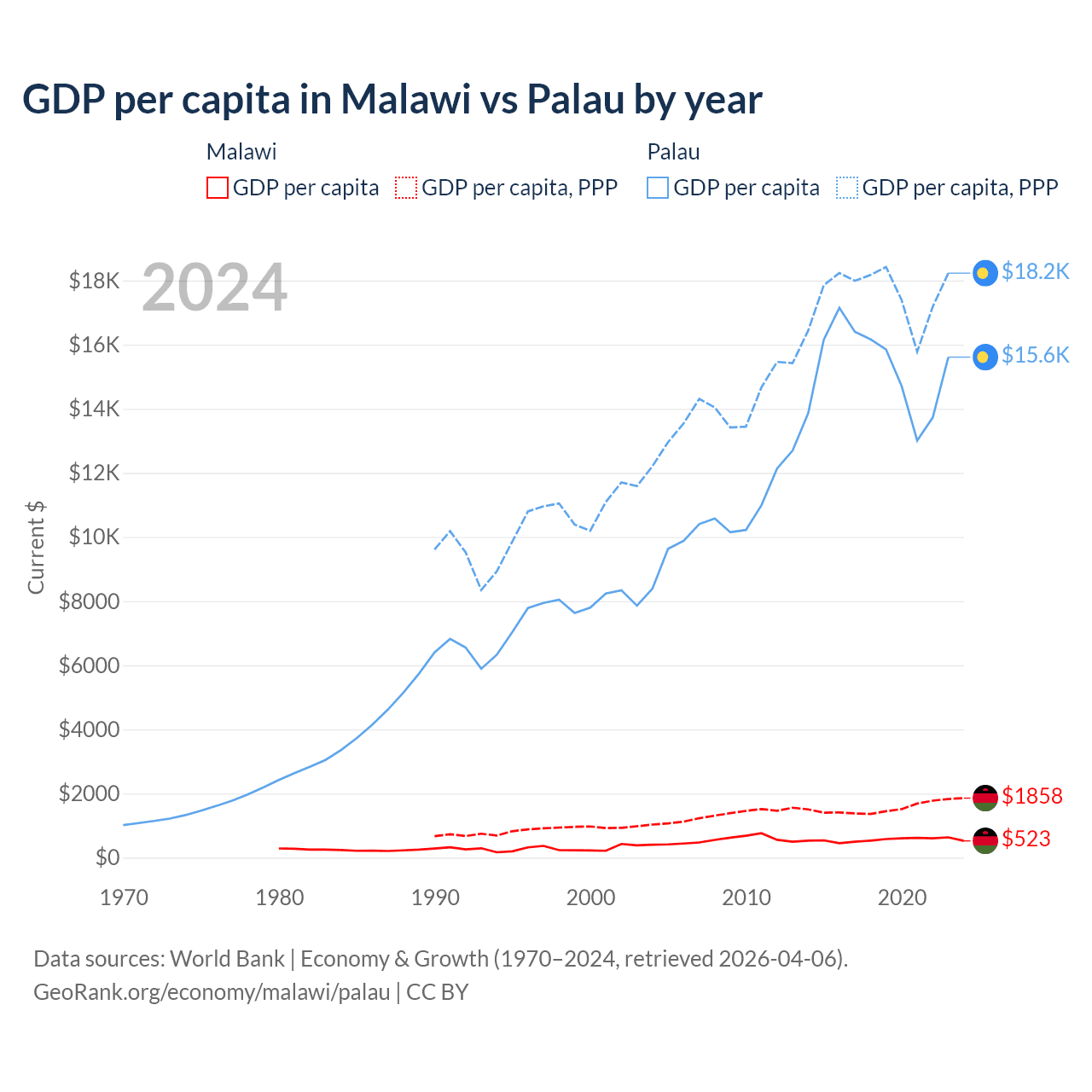 GDP per capita in Malawi vs Palau by year

Malawi
GDP per capita
GDP per capita, PPP

Palau
GDP per capita
GDP per capita, PPP

2024

Current $

$18K
$16K
$14K
$12K
$10K
$8000
$6000
$4000
$2000
$0

1970
1980
1990
2000
2010
2020

$18.2K
$15.6K
$1858
$523

Data sources: World Bank | Economy & Growth (1970–2024, retrieved 2026-04-06).
GeoRank.org/economy/malawi/palau | CC BY